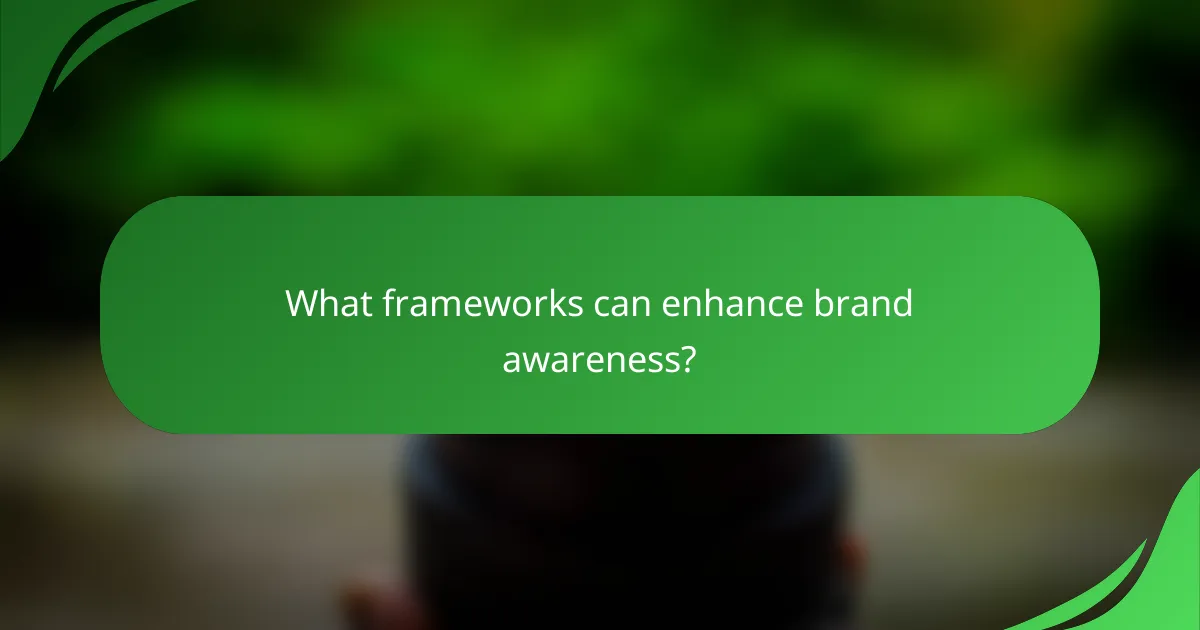 What frameworks can enhance brand awareness?